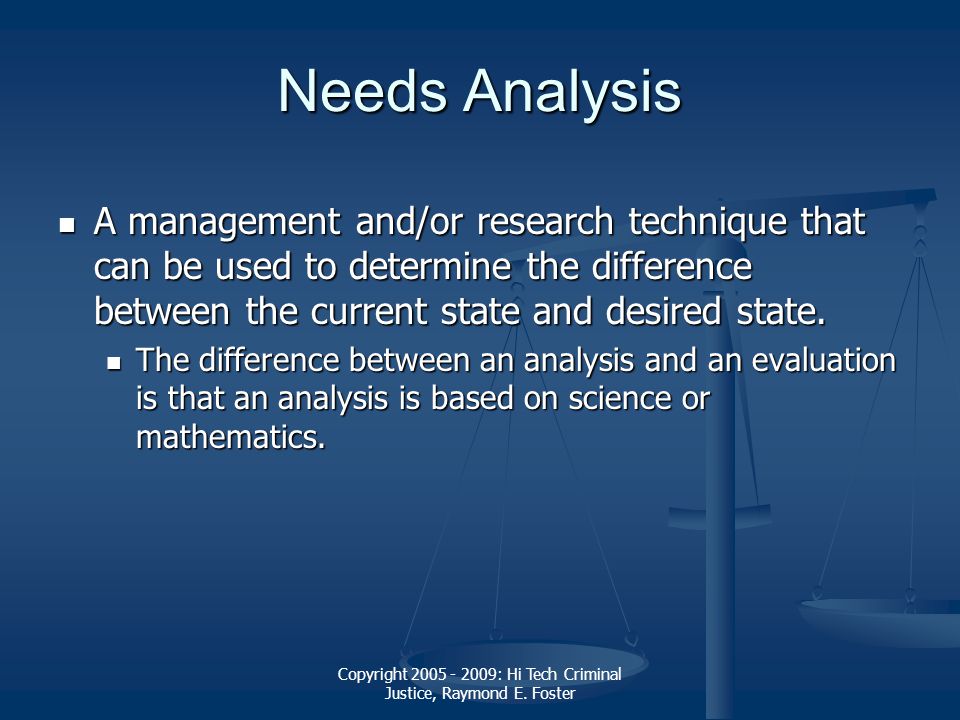 Needs Analysis

- A management and/or research technique that can be used to determine the difference between the current state and desired state.
  - The difference between an analysis and an evaluation is that an analysis is based on science or mathematics.

Copyright 2005 - 2009: Hi Tech Criminal Justice, Raymond E. Foster